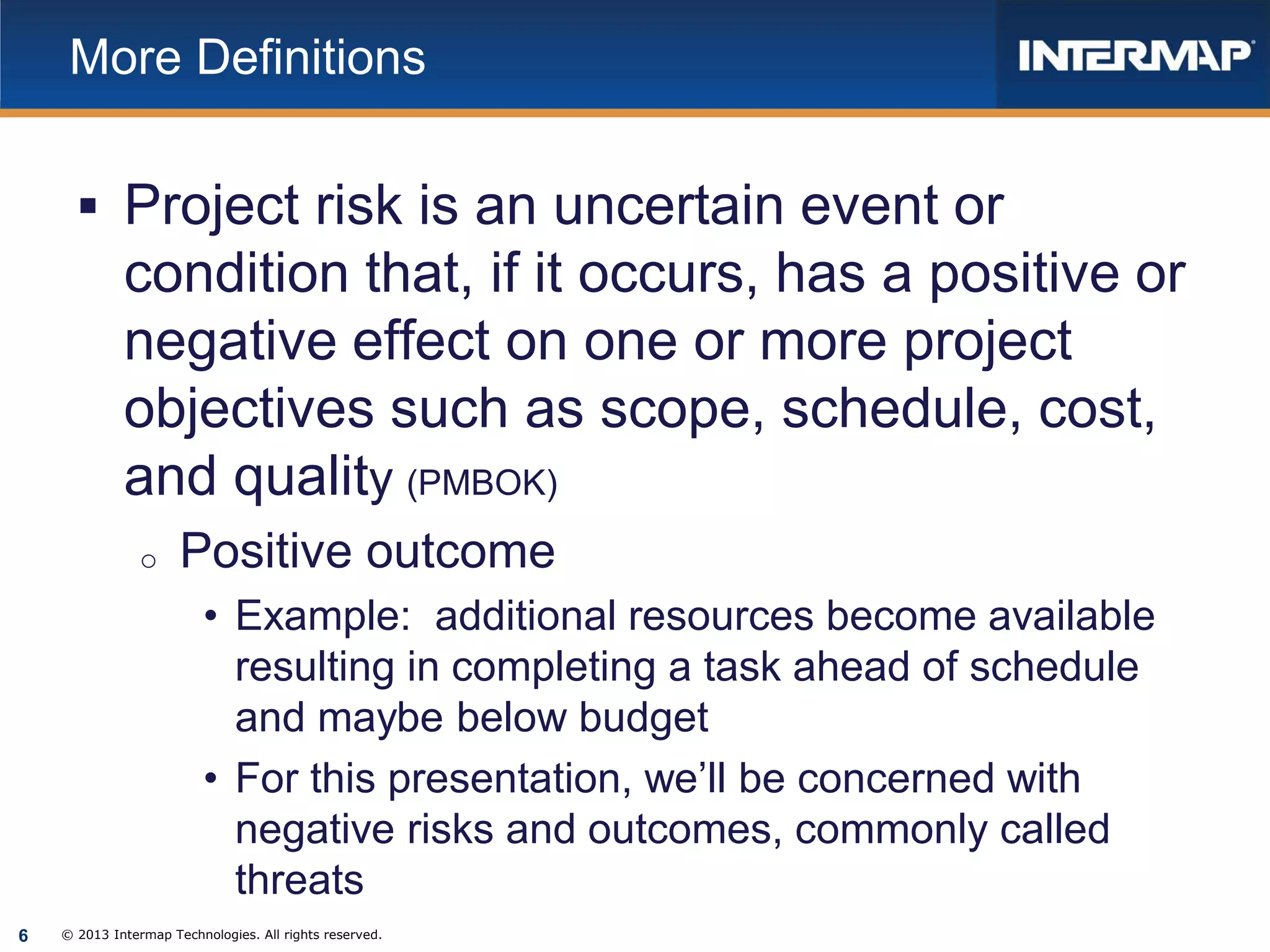 More Definitions

INTERMAP®

▪ Project risk is an uncertain event or condition that, if it occurs, has a positive or negative effect on one or more project objectives such as scope, schedule, cost, and quality (PMBOK)

○ Positive outcome

• Example: additional resources become available resulting in completing a task ahead of schedule and maybe below budget

• For this presentation, we'll be concerned with negative risks and outcomes, commonly called threats

6 © 2013 Intermap Technologies. All rights reserved.